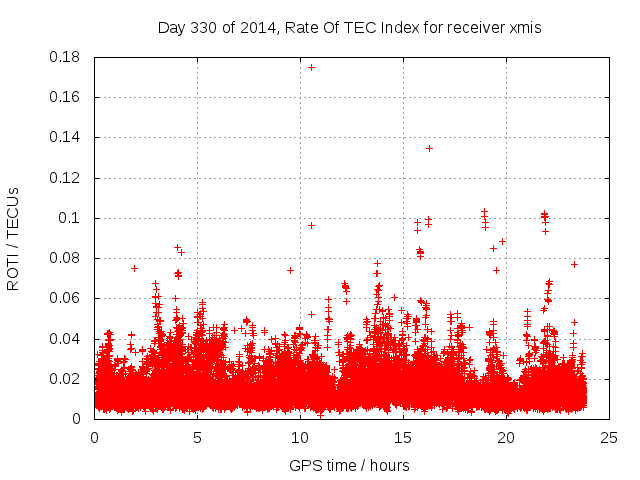 Day 330 of 2014, Rate Of TEC Index for receiver xmis

ROTI / TECUs

0.18
0.16
0.14
0.12
0.1
0.08
0.06
0.04
0.02
0

0
5
10
15
20
25

GPS time / hours